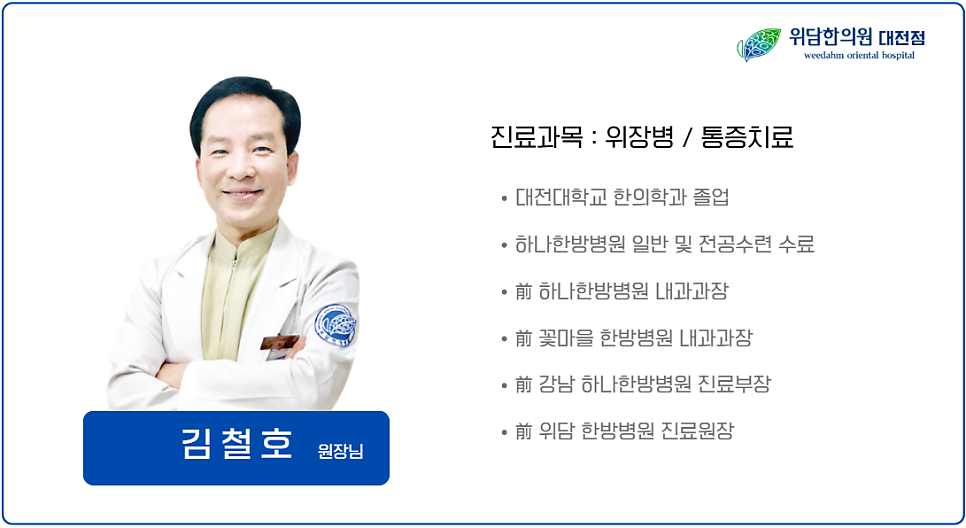 위담한의원 대전점
weedahm oriental hospital

진료과목 : 위장병 / 통증치료

• 대전대학교 한의학과 졸업

• 하나한방병원 일반 및 전공수련 수료

• 前 하나한방병원 내과과장

• 前 꽃마을 한방병원 내과과장

• 前 강남 하나한방병원 진료부장

• 前 위담 한방병원 진료원장

김철호 원장님